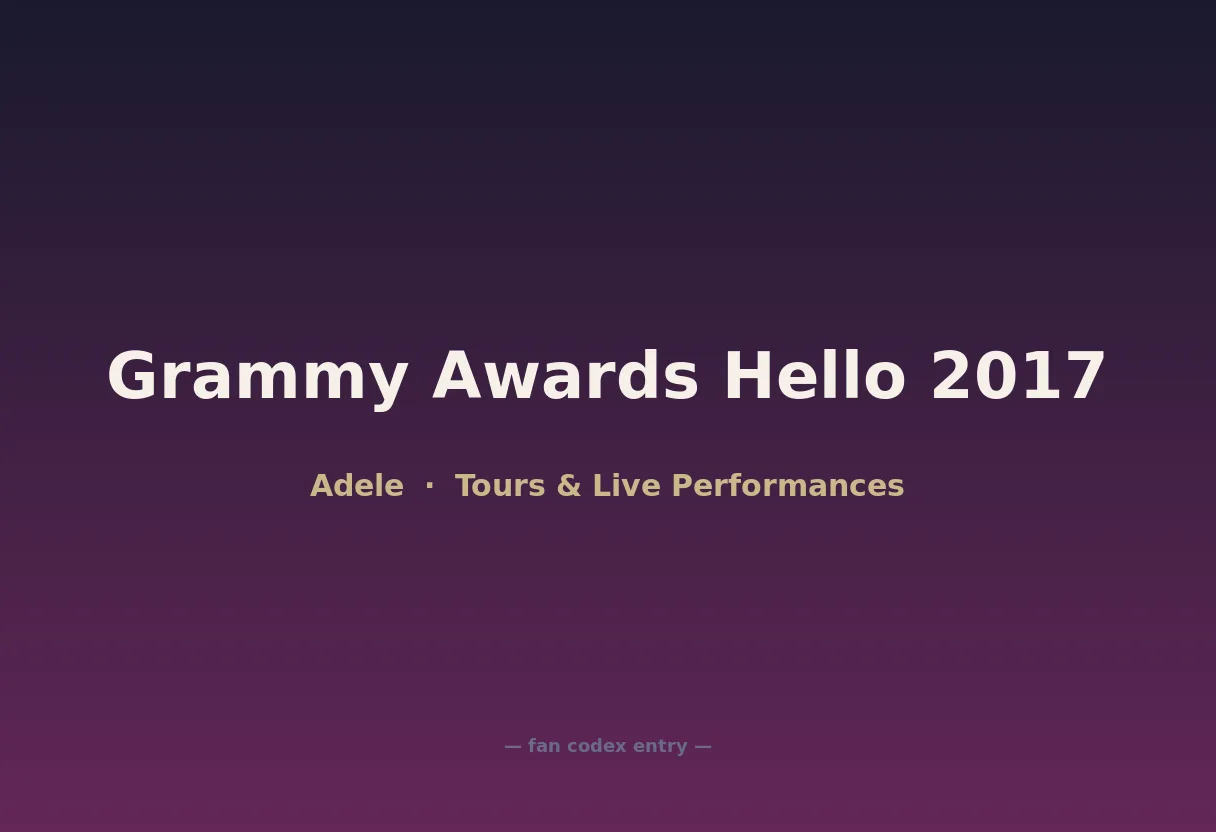 Grammy Awards Hello 2017

Adele · Tours & Live Performances

— fan codex entry —